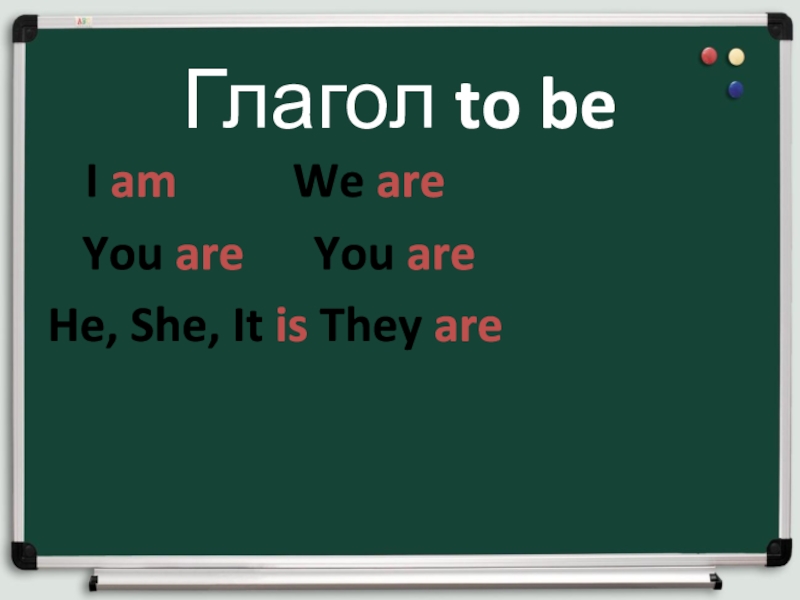 Глагол to be

I am We are

You are You are

He, She, It is They are